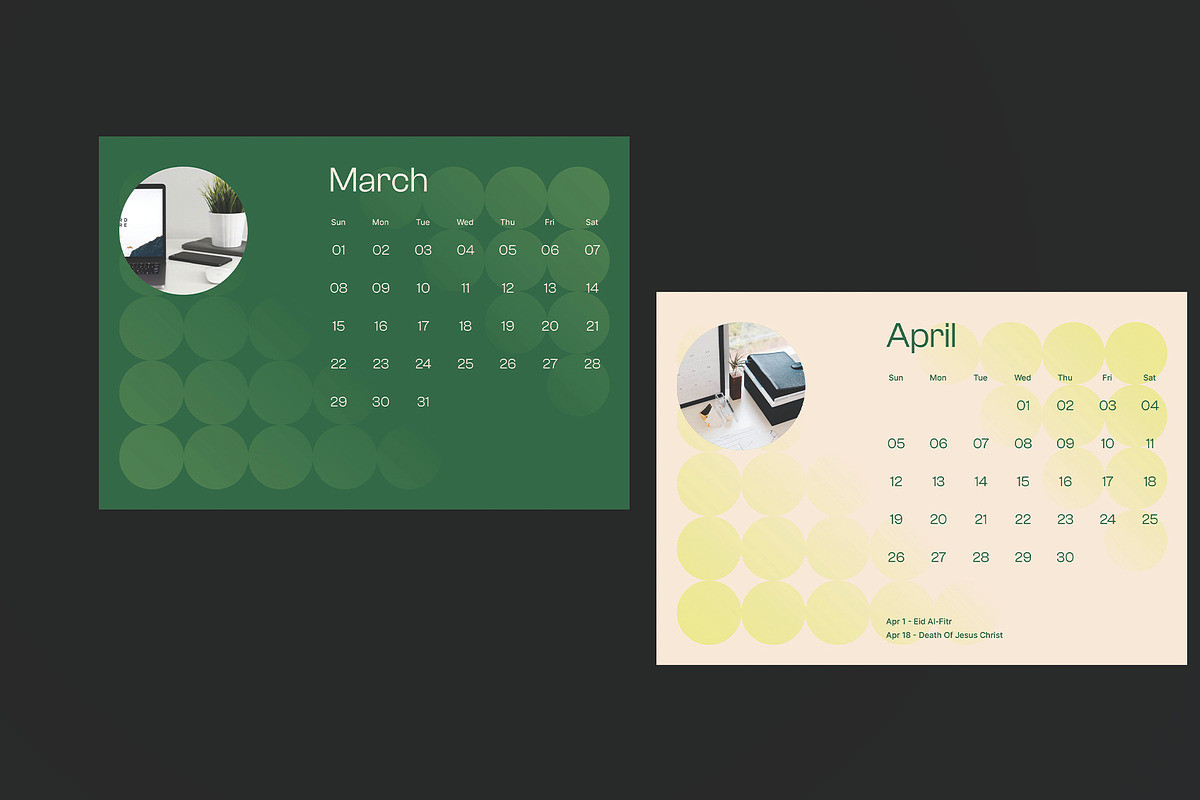 March

| Sun | Mon | Tue | Wed | Thu | Fri | Sat |
|---|---|---|---|---|---|---|
| 01 | 02 | 03 | 04 | 05 | 06 | 07 |
| 08 | 09 | 10 | 11 | 12 | 13 | 14 |
| 15 | 16 | 17 | 18 | 19 | 20 | 21 |
| 22 | 23 | 24 | 25 | 26 | 27 | 28 |
| 29 | 30 | 31 | | | | |

April

| Sun | Mon | Tue | Wed | Thu | Fri | Sat |
|---|---|---|---|---|---|---|
| | | | 01 | 02 | 03 | 04 |
| 05 | 06 | 07 | 08 | 09 | 10 | 11 |
| 12 | 13 | 14 | 15 | 16 | 17 | 18 |
| 19 | 20 | 21 | 22 | 23 | 24 | 25 |
| 26 | 27 | 28 | 29 | 30 | | |

Apr 1 - Eid Al-Fitr
Apr 18 - Death Of Jesus Christ